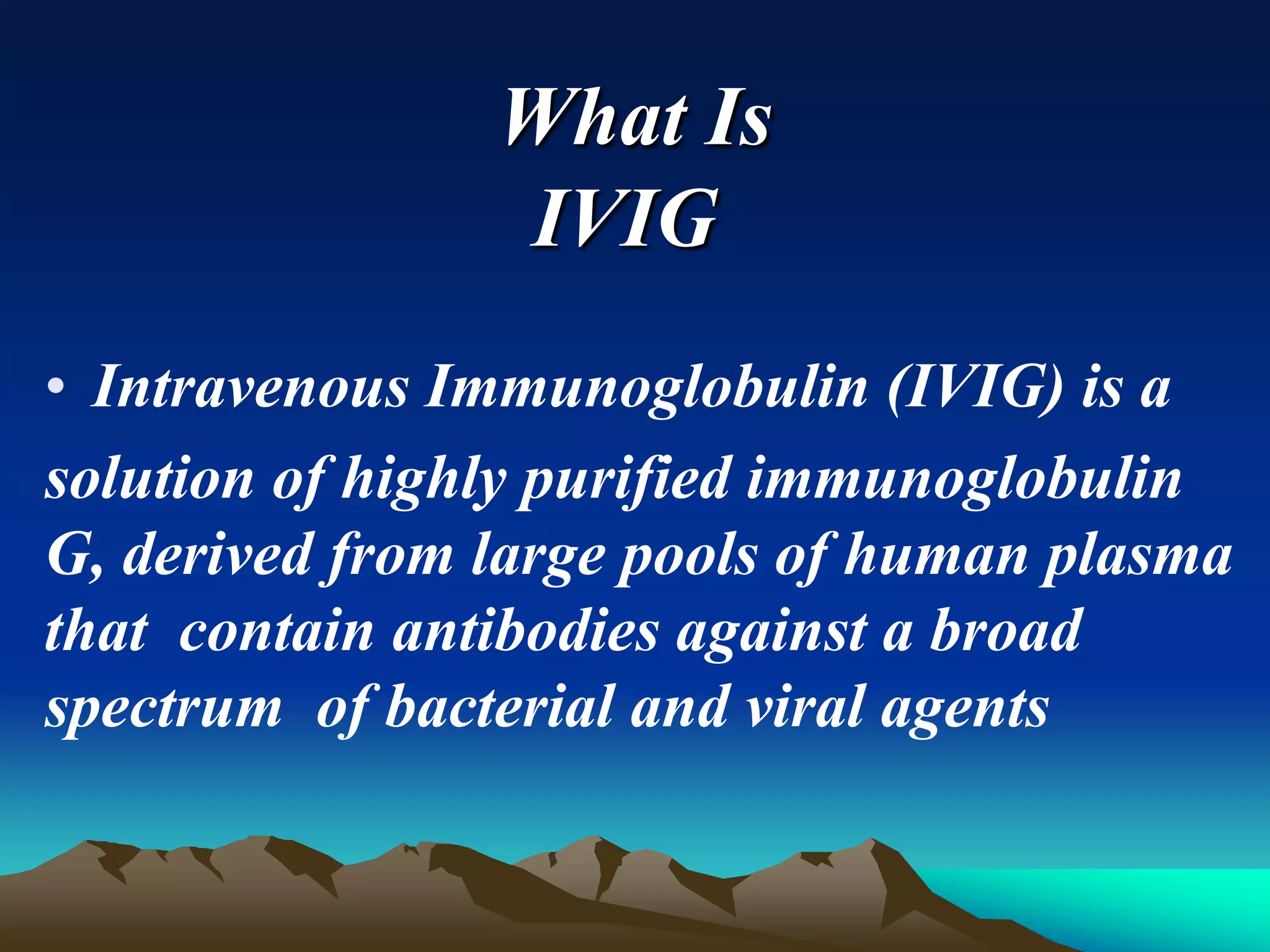 What Is
IVIG

• Intravenous Immunoglobulin (IVIG) is a solution of highly purified immunoglobulin G, derived from large pools of human plasma that contain antibodies against a broad spectrum of bacterial and viral agents